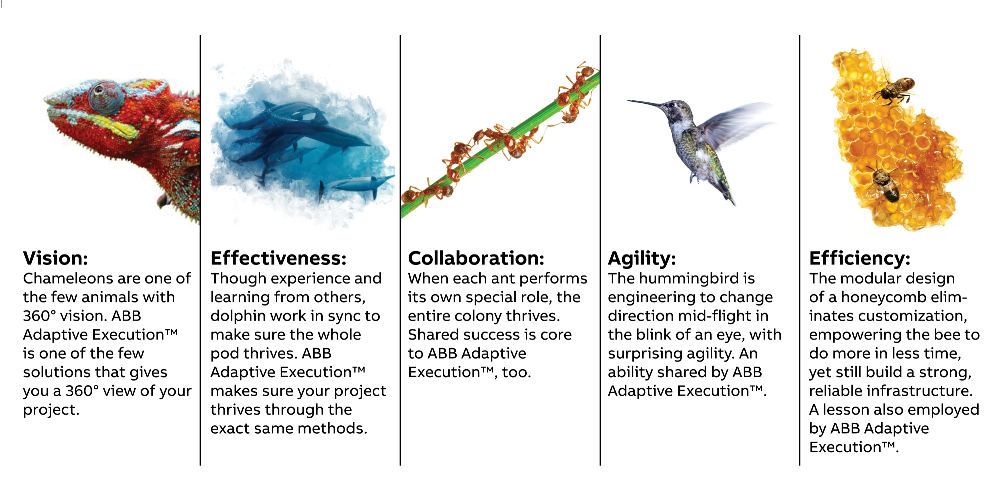 **Vision:**
Chameleons are one of the few animals with 360° vision. ABB Adaptive Execution™ is one of the few solutions that gives you a 360° view of your project.

**Effectiveness:**
Though experience and learning from others, dolphin work in sync to make sure the whole pod thrives. ABB Adaptive Execution™ makes sure your project thrives through the exact same methods.

**Collaboration:**
When each ant performs its own special role, the entire colony thrives. Shared success is core to ABB Adaptive Execution™, too.

**Agility:**
The hummingbird is engineering to change direction mid-flight in the blink of an eye, with surprising agility. An ability shared by ABB Adaptive Execution™.

**Efficiency:**
The modular design of a honeycomb eliminates customization, empowering the bee to do more in less time, yet still build a strong, reliable infrastructure. A lesson also employed by ABB Adaptive Execution™.